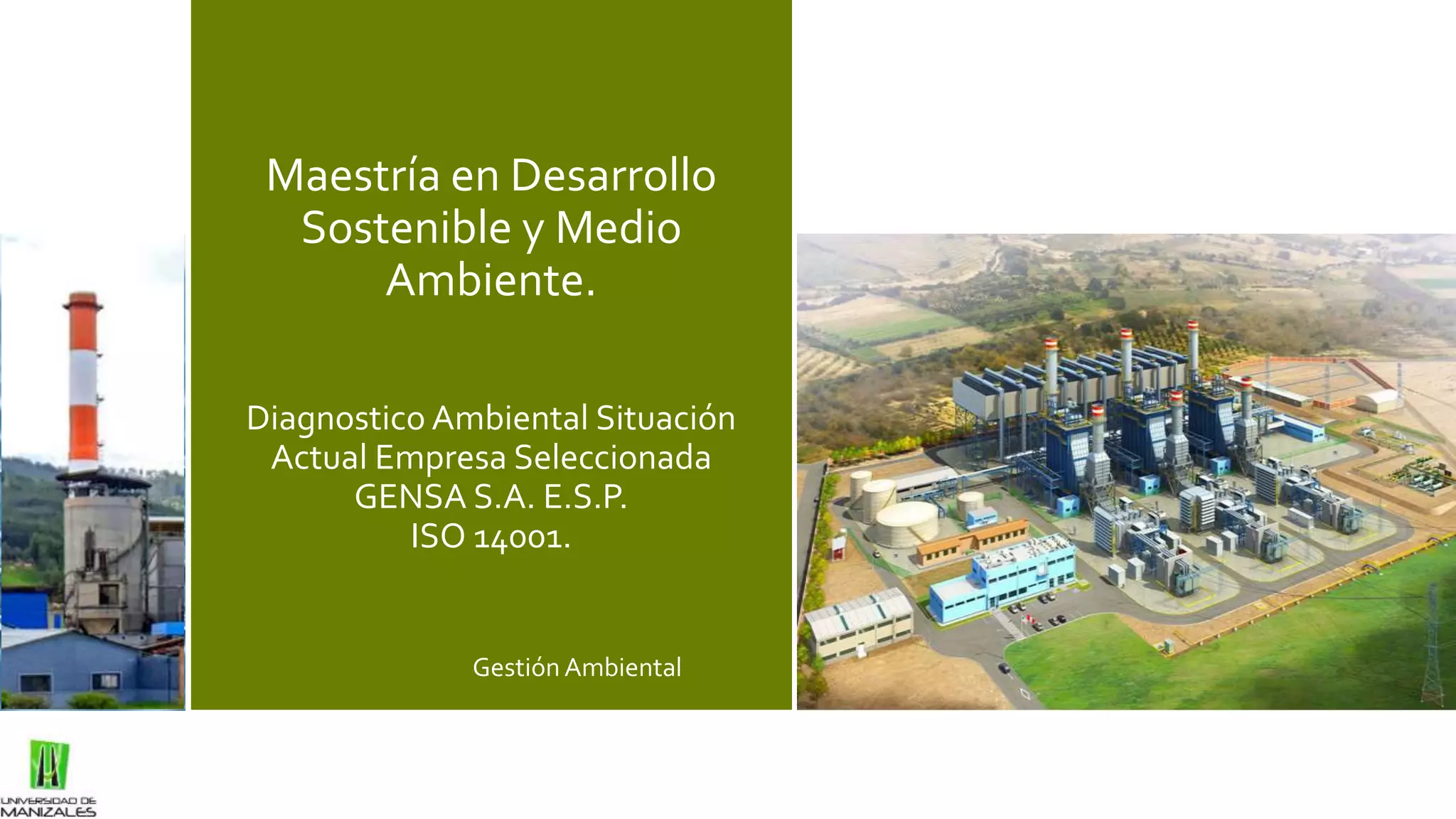 Maestría en Desarrollo Sostenible y Medio Ambiente.

Diagnostico Ambiental Situación Actual Empresa Seleccionada GENSA S.A. E.S.P. ISO 14001.

Gestión Ambiental

UNIVERSIDAD DE MANIZALES